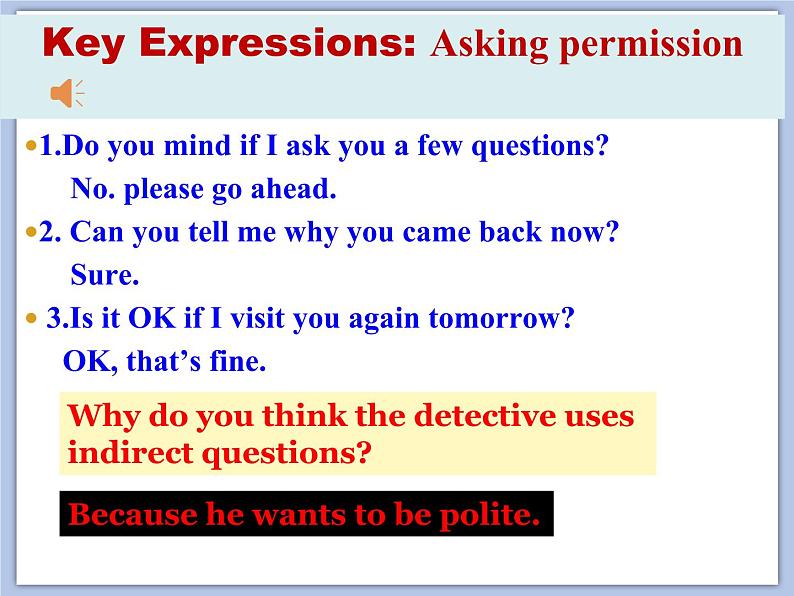 Key Expressions: Asking permission

•1.Do you mind if I ask you a few questions?
No. please go ahead.

•2. Can you tell me why you came back now?
Sure.

• 3.Is it OK if I visit you again tomorrow?
OK, that's fine.

Why do you think the detective uses indirect questions?

Because he wants to be polite.